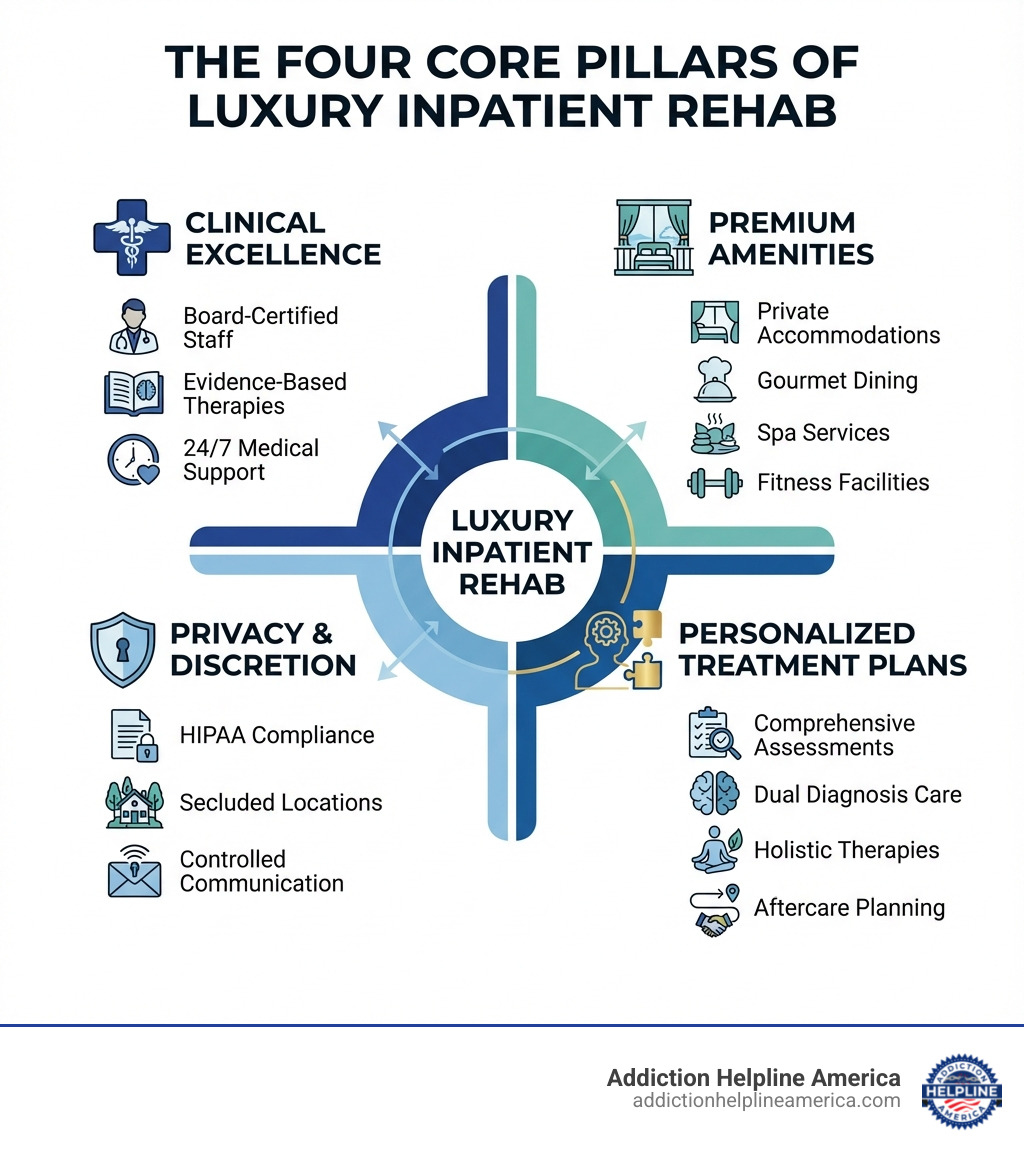 THE FOUR CORE PILLARS OF LUXURY INPATIENT REHAB

CLINICAL EXCELLENCE

Board-Certified Staff

Evidence-Based Therapies

24/7 Medical Support

PREMIUM AMENITIES

Private Accommodations

Gourmet Dining

Spa Services

Fitness Facilities

LUXURY INPATIENT REHAB

PRIVACY & DISCRETION

HIPAA Compliance

Secluded Locations

Controlled Communication

PERSONALIZED TREATMENT PLANS

Comprehensive Assessments

Dual Diagnosis Care

Holistic Therapies

Aftercare Planning

Addiction Helpline America
addictionhelplineamerica.com

ADDICTION HELPLINE AMERICA